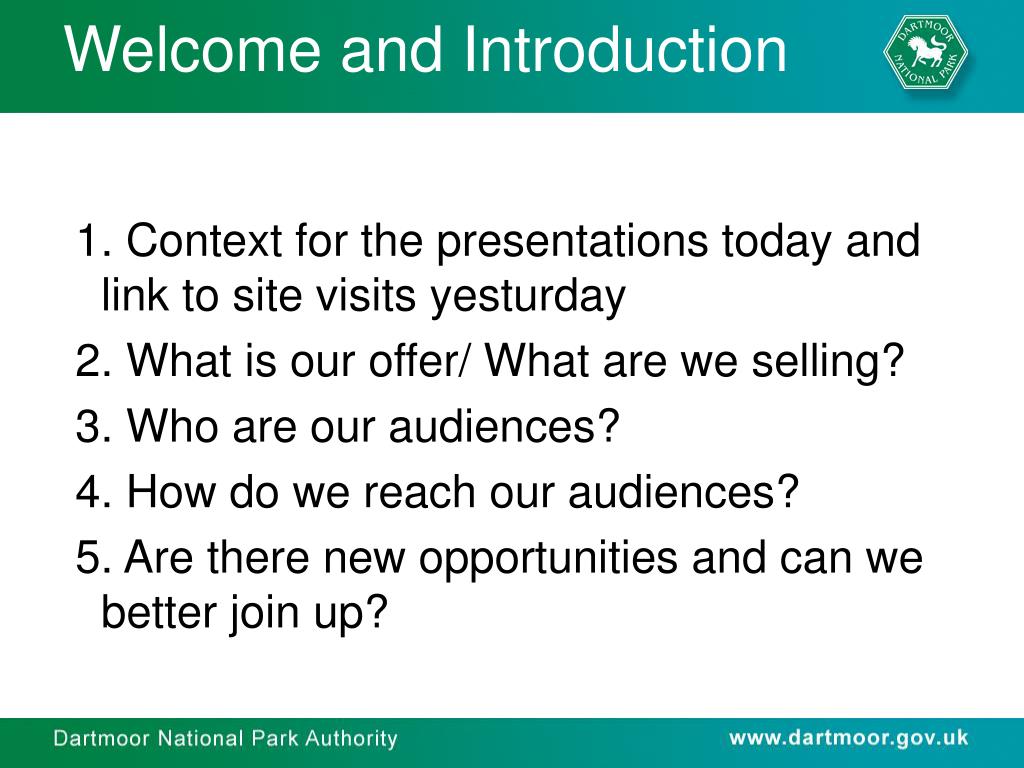 Welcome and Introduction

DARTMOOR NATIONAL PARK

1. Context for the presentations today and link to site visits yesturday

2. What is our offer/ What are we selling?

3. Who are our audiences?

4. How do we reach our audiences?

5. Are there new opportunities and can we better join up?

Dartmoor National Park Authority

www.dartmoor.gov.uk